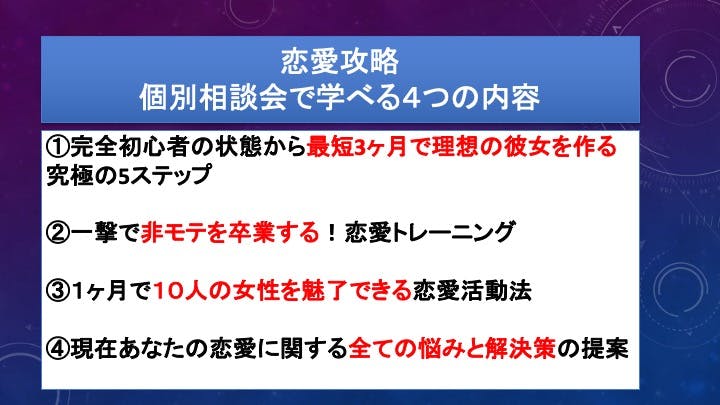 恋愛攻略
個別相談会で学べる4つの内容

①完全初心者の状態から最短3ヶ月で理想の彼女を作る究極の5ステップ

②一撃で非モテを卒業する！恋愛トレーニング

③1ヶ月で10人の女性を魅了できる恋愛活動法

④現在あなたの恋愛に関する全ての悩みと解決策の提案